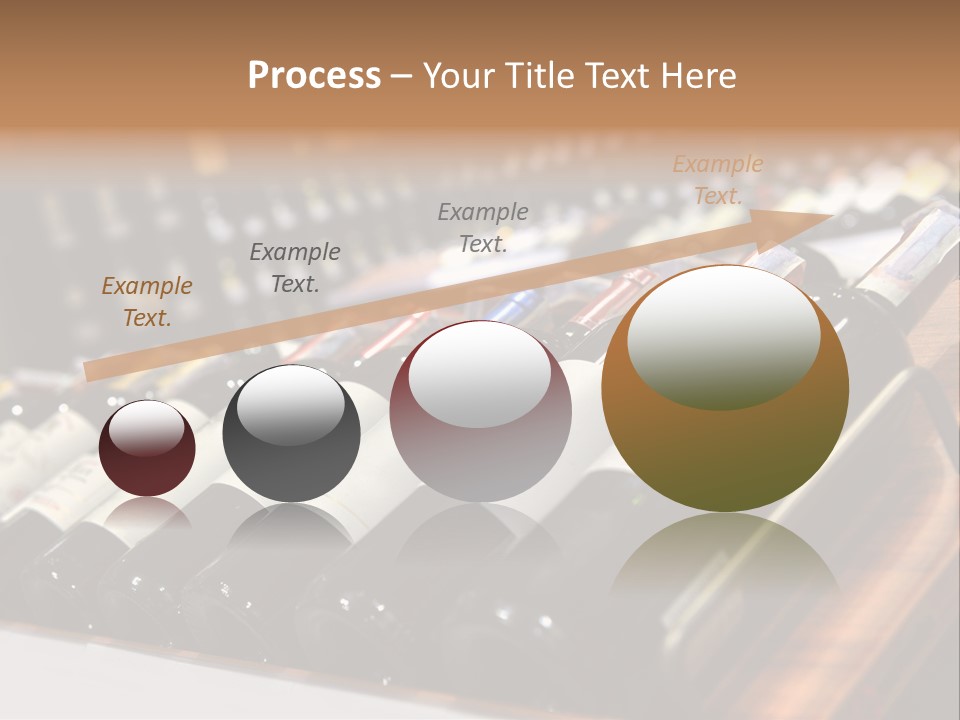 Process – Your Title Text Here

Example Text.

Example Text.

Example Text.

Example Text.